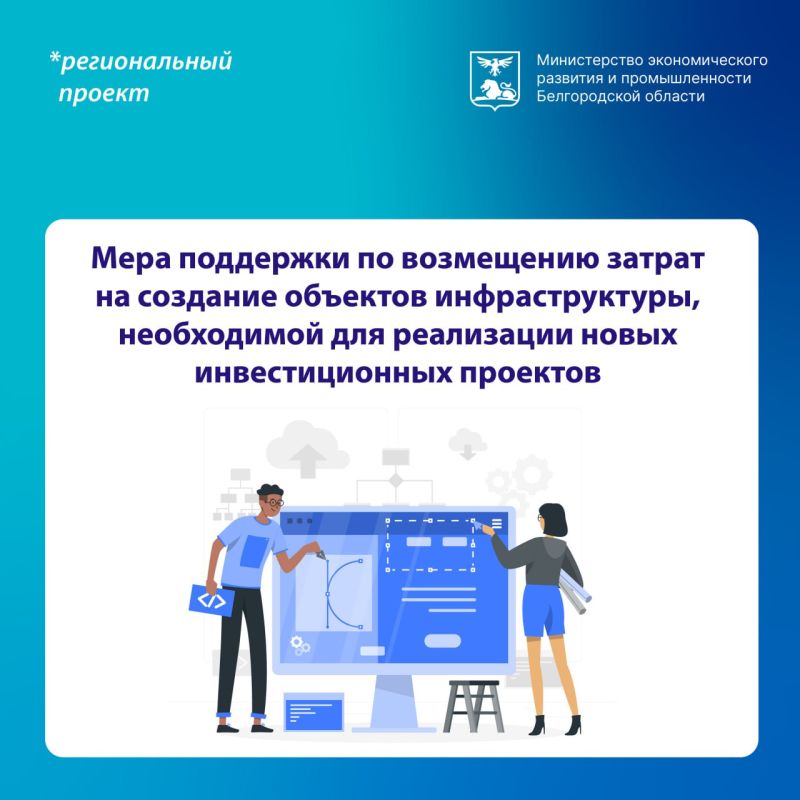 *региональный проект

Министерство экономического развития и промышленности Белгородской области

Мера поддержки по возмещению затрат на создание объектов инфраструктуры, необходимой для реализации новых инвестиционных проектов

</>